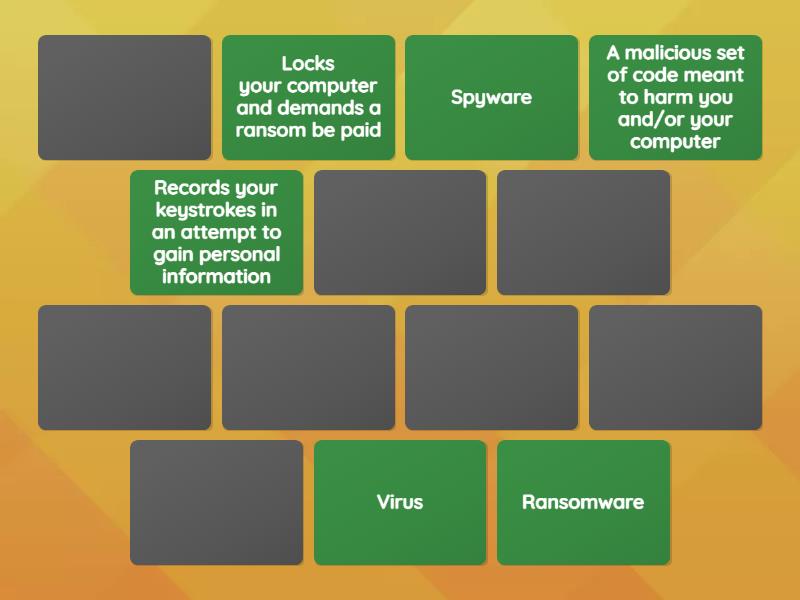 Locks your computer and demands a ransom be paid

Spyware

A malicious set of code meant to harm you and/or your computer

Records your keystrokes in an attempt to gain personal information

Virus

Ransomware